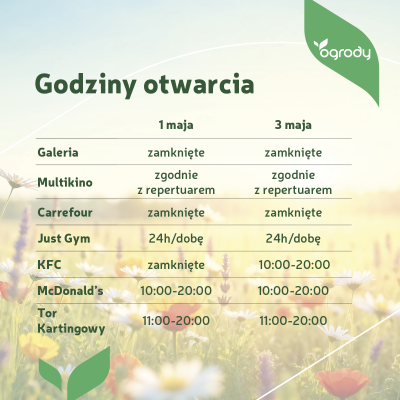 ogrody

Godziny otwarcia

| | 1 maja | 3 maja |
|---|---|---|
| Galeria | zamknięte | zamknięte |
| Multikino | zgodnie z repertuarem | zgodnie z repertuarem |
| Carrefour | zamknięte | zamknięte |
| Just Gym | 24h/dobę | 24h/dobę |
| KFC | zamknięte | 10:00-20:00 |
| McDonald's | 10:00-20:00 | 10:00-20:00 |
| Tor Kartingowy | 11:00-20:00 | 11:00-20:00 |